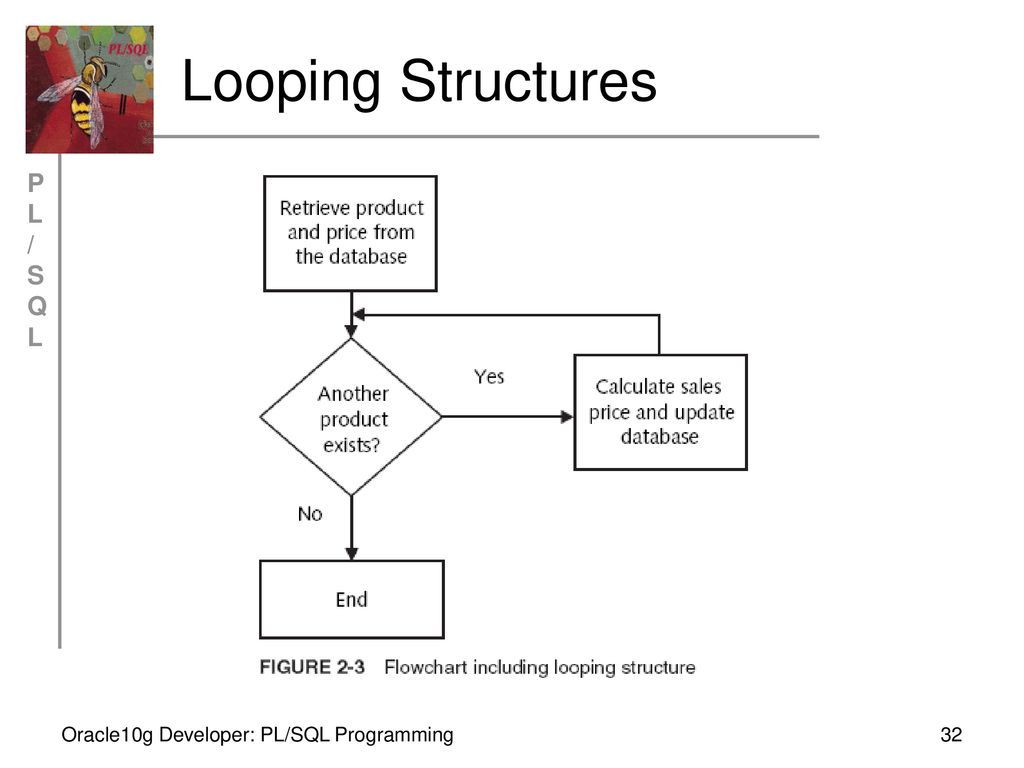 PL/SQL

Looping Structures

P
L
/
S
Q
L

Retrieve product and price from the database

Another product exists?

Yes

Calculate sales price and update database

No

End

FIGURE 2-3 Flowchart including looping structure

Oracle10g Developer: PL/SQL Programming

32